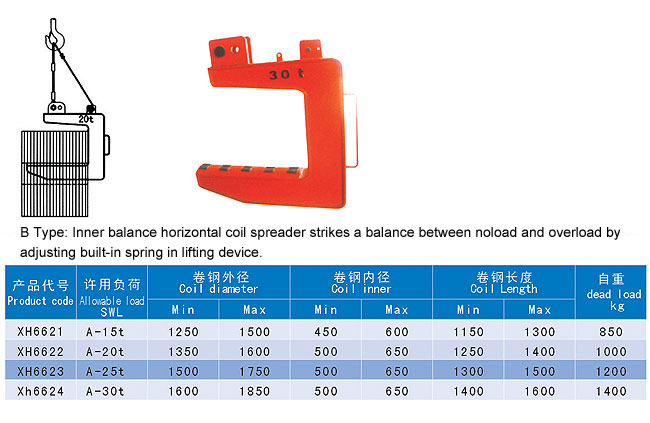 20t

30 t

B Type: Inner balance horizontal coil spreader strikes a balance between noload and overload by adjusting built-in spring in lifting device.

| 产品代号 Product code | 许用负荷 Allowable load SWL | 卷钢外径 Coil diameter Min | 卷钢外径 Coil diameter Max | 卷钢内径 Coil inner Min | 卷钢内径 Coil inner Max | 卷钢长度 Coil Length Min | 卷钢长度 Coil Length Max | 自重 dead load kg |
|---|---|---|---|---|---|---|---|---|
| XH6621 | A-15t | 1250 | 1500 | 450 | 600 | 1150 | 1300 | 850 |
| XH6622 | A-20t | 1350 | 1600 | 500 | 650 | 1250 | 1400 | 1000 |
| XH6623 | A-25t | 1500 | 1750 | 500 | 650 | 1300 | 1500 | 1200 |
| Xh6624 | A-30t | 1600 | 1850 | 500 | 650 | 1400 | 1600 | 1400 |